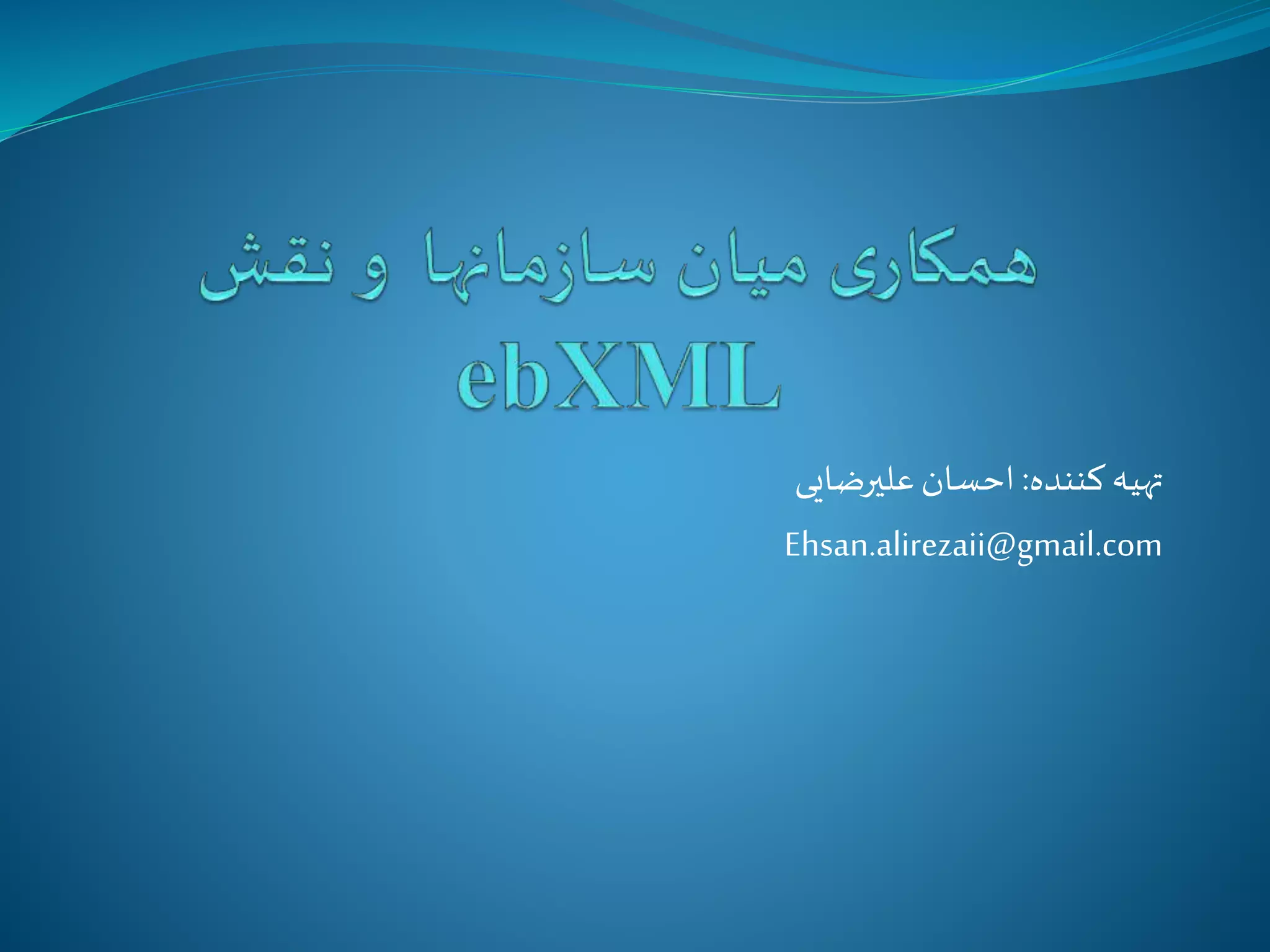 همکاری میان سازمانها و نقش ebXML

تهیه کننده: احسان علیرضایی

Ehsan.alirezaii@gmail.com